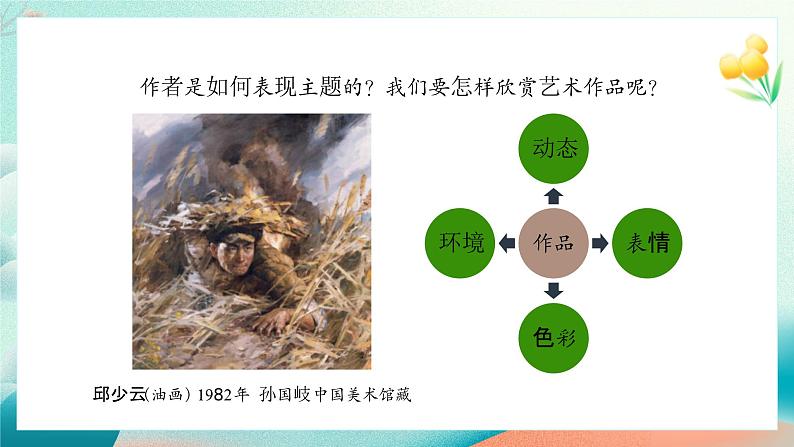 作者是如何表现主题的？我们要怎样欣赏艺术作品呢？

动态

环境

作品

表情

色彩

邱少云(油画) 1982年 孙国岐中国美术馆藏